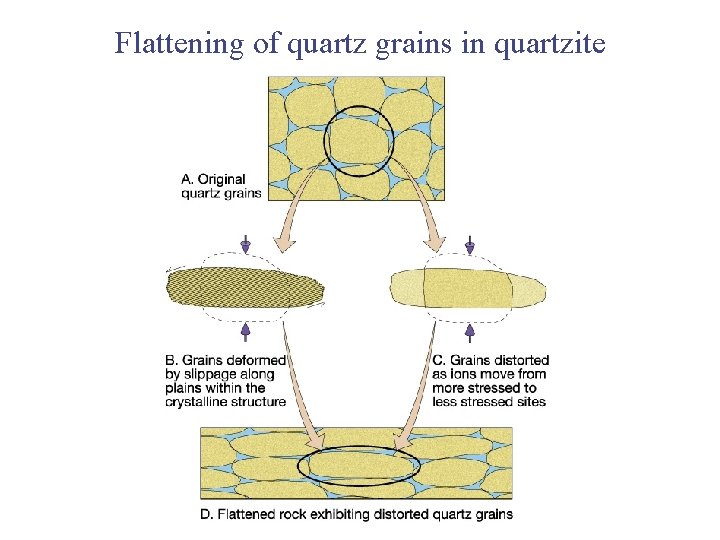 Flattening of quartz grains in quartzite

A. Original quartz grains

B. Grains deformed by slippage along plains within the crystalline structure

C. Grains distorted as ions move from more stressed to less stressed sites

D. Flattened rock exhibiting distorted quartz grains